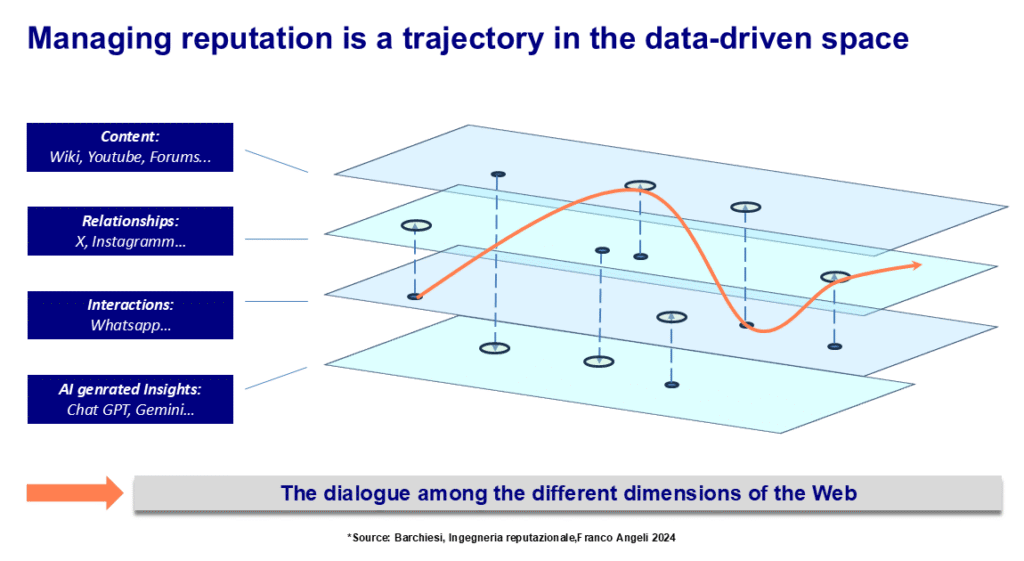 Managing reputation is a trajectory in the data-driven space

Content:
Wiki, Youtube, Forums...

Relationships:
X, Instagramm...

Interactions:
Whatsapp...

AI genrated Insights:
Chat GPT, Gemini...

The dialogue among the different dimensions of the Web

*Source: Barchiesi, Ingegneria reputazionale,Franco Angeli 2024